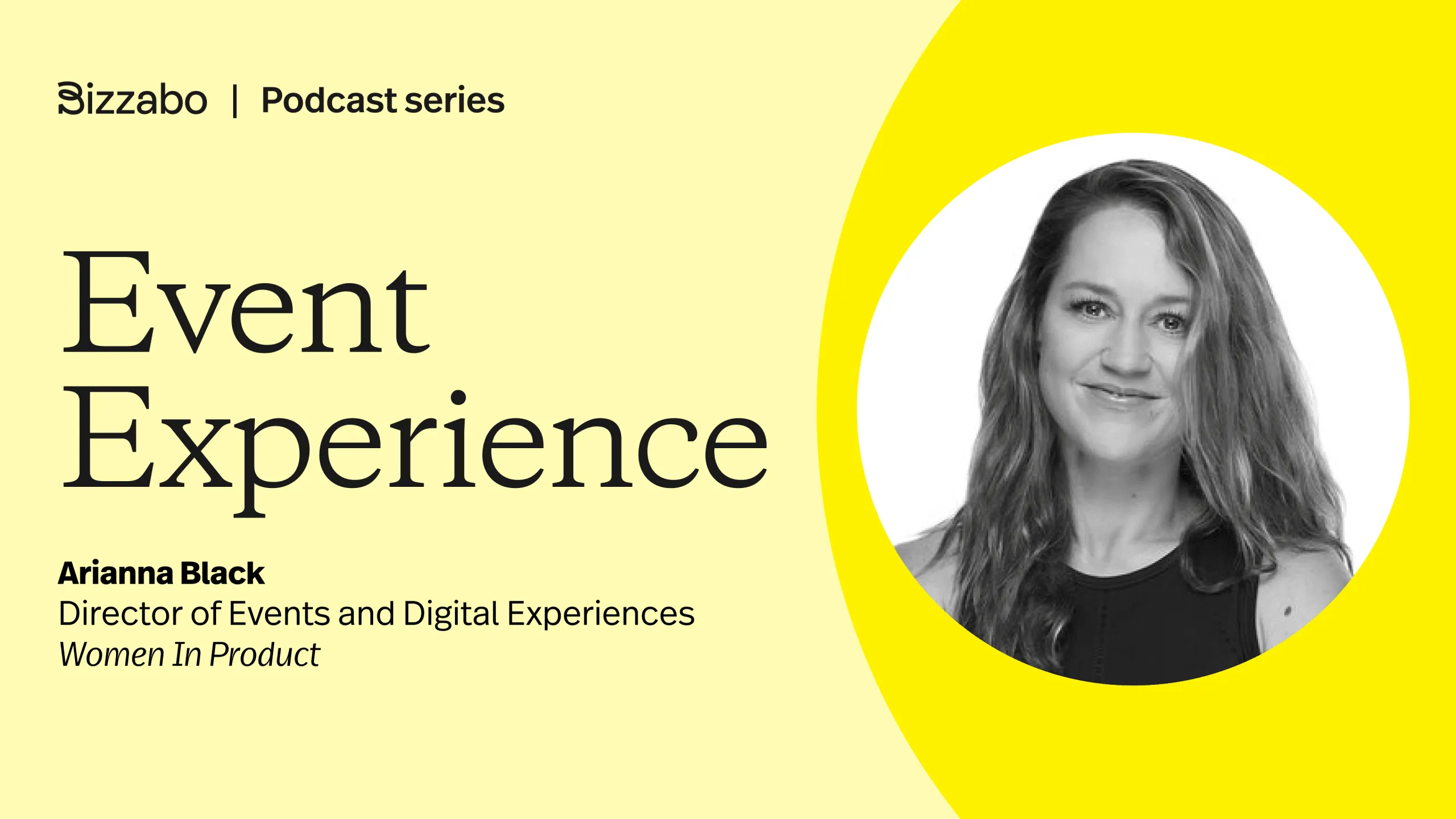 Bizzabo | Podcast series

Event Experience

Arianna Black
Director of Events and Digital Experiences
Women In Product